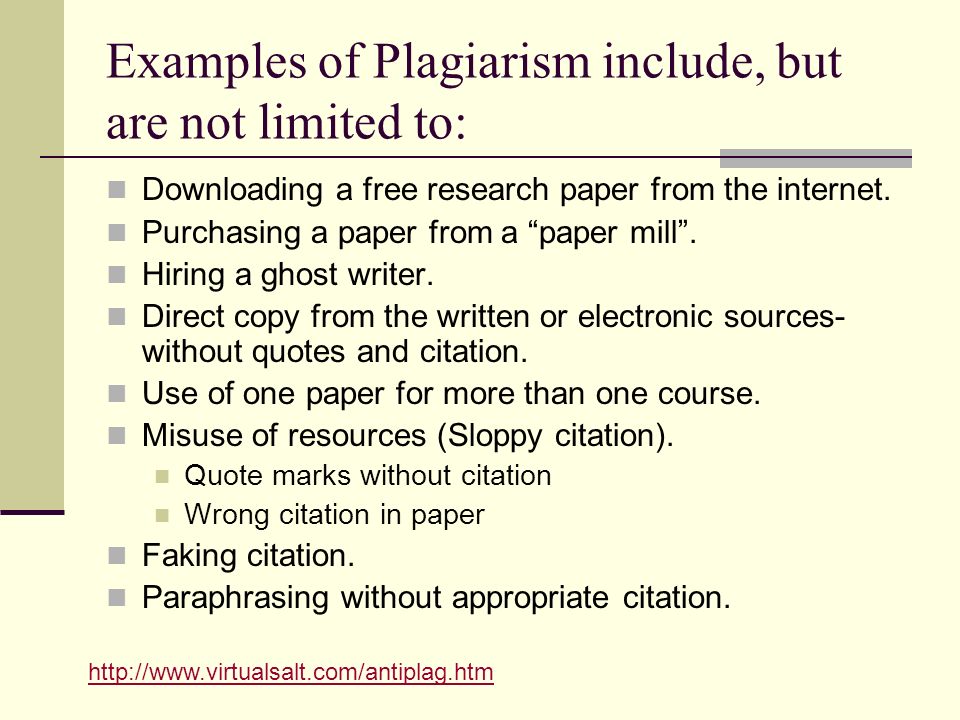 Examples of Plagiarism include, but are not limited to:

- Downloading a free research paper from the internet.
- Purchasing a paper from a “paper mill”.
- Hiring a ghost writer.
- Direct copy from the written or electronic sources- without quotes and citation.
- Use of one paper for more than one course.
- Misuse of resources (Sloppy citation).
  - Quote marks without citation
  - Wrong citation in paper
- Faking citation.
- Paraphrasing without appropriate citation.

http://www.virtualsalt.com/antiplag.htm